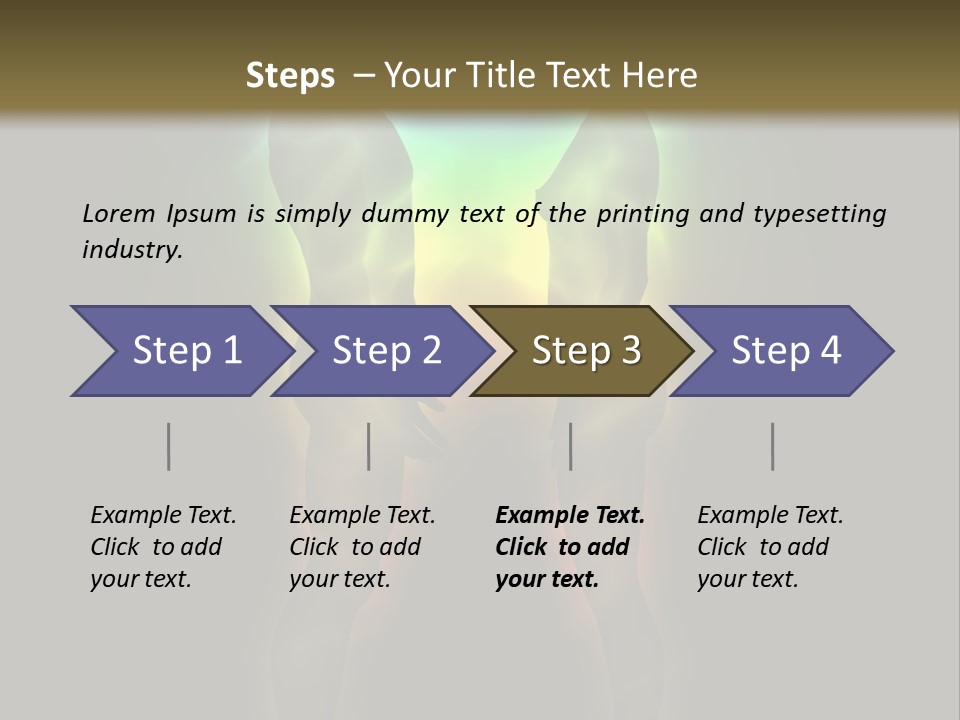 Steps – Your Title Text Here

Lorem Ipsum is simply dummy text of the printing and typesetting industry.

Step 1

Step 2

Step 3

Step 4

Example Text. Click to add your text.

Example Text. Click to add your text.

Example Text. Click to add your text.

Example Text. Click to add your text.